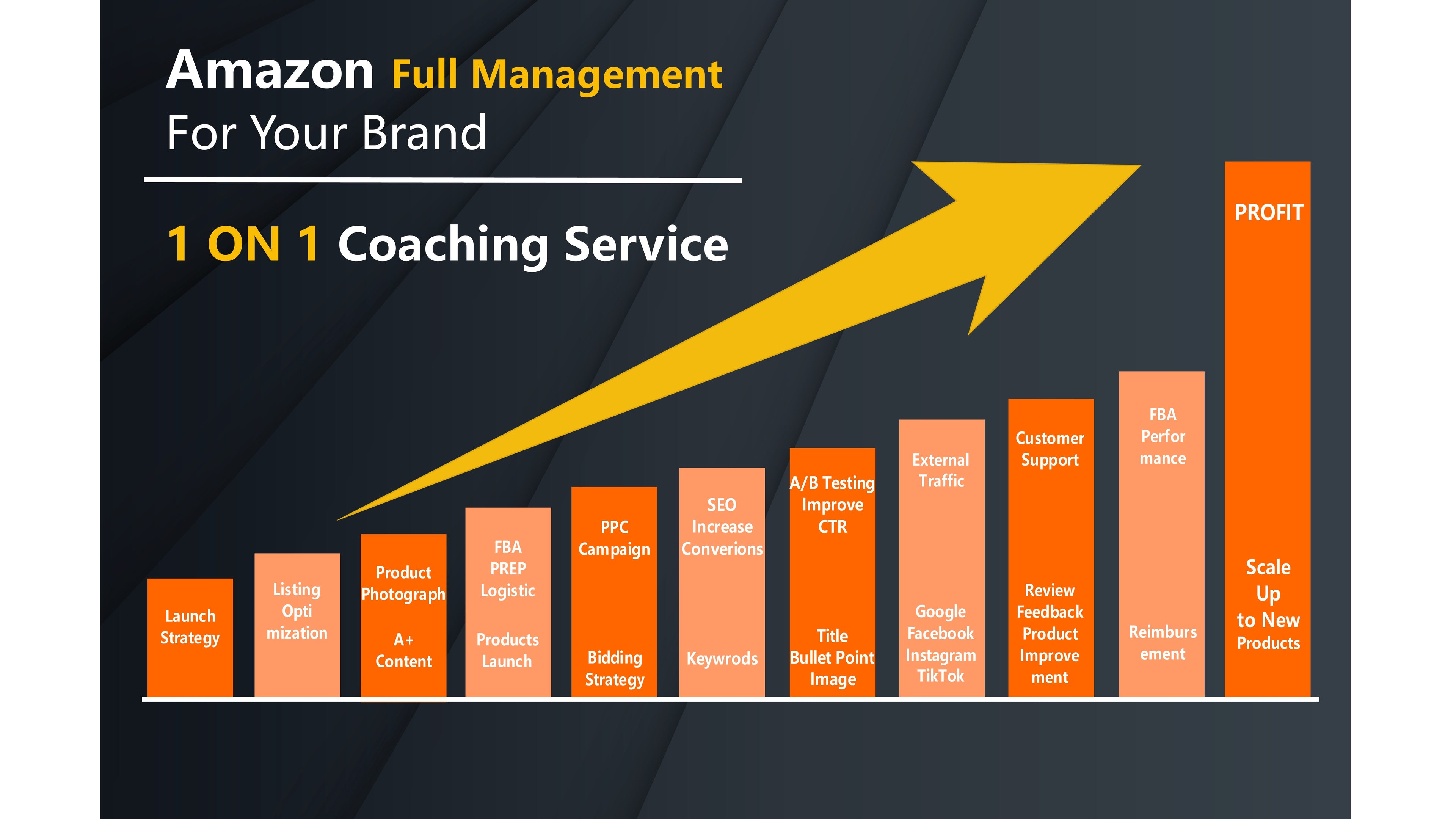 Amazon Full Management
For Your Brand

1 ON 1 Coaching Service

Launch Strategy

Listing Opti mization

Product Photograph

A+ Content

FBA PREP Logistic

Products Launch

PPC Campaign

Bidding Strategy

SEO Increase Converions

Keywrods

A/B Testing Improve CTR

Title Bullet Point Image

External Traffic

Google Facebook Instagram TikTok

Customer Support

Review Feedback Product Improve ment

FBA Perfor mance

Reimburs ement

PROFIT

Scale Up to New Products